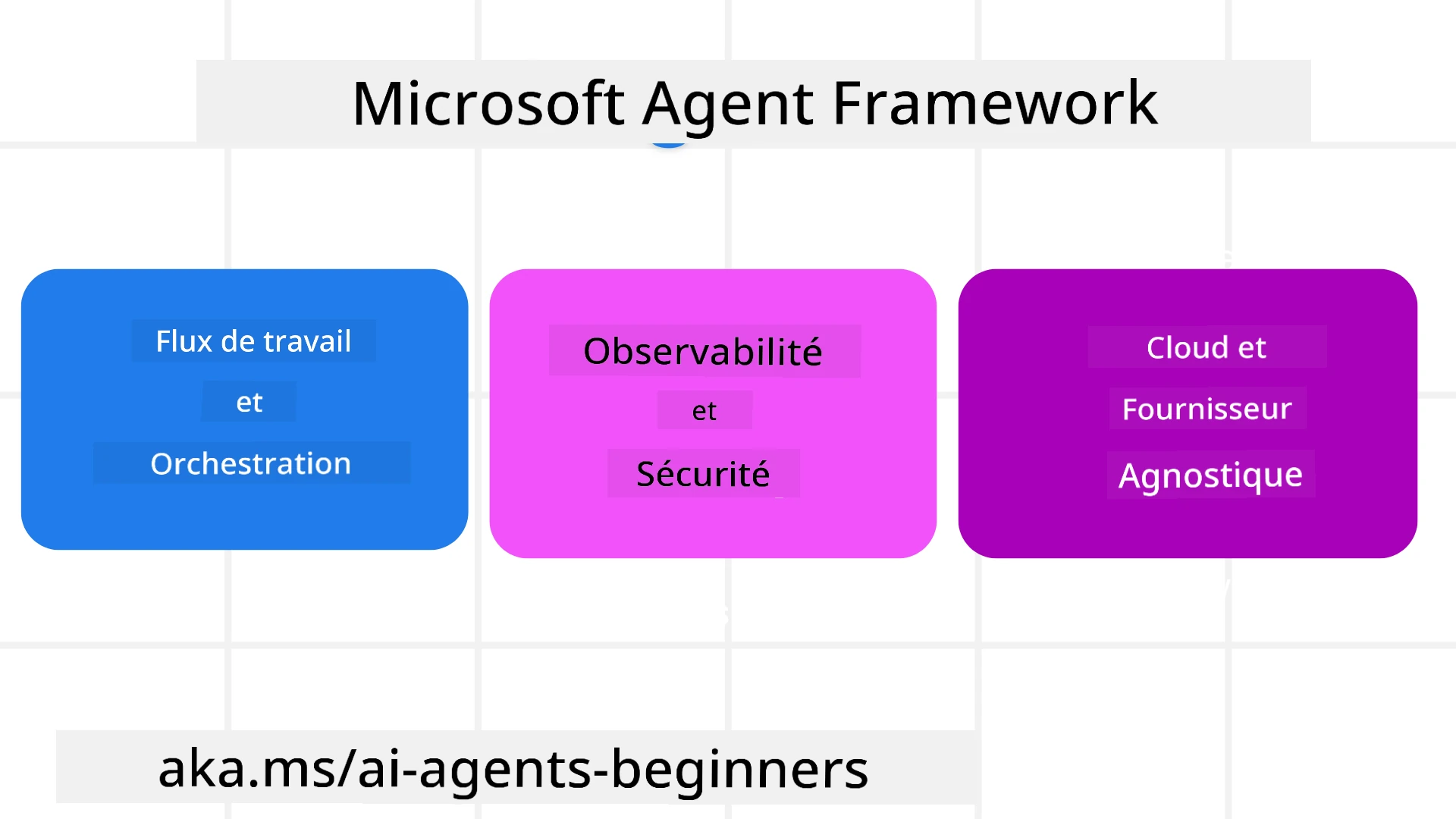 Microsoft Agent Framework

Flux de travail
et
Orchestration

Observabilité
et
Sécurité

Cloud et
Fournisseur
Agnostique

aka.ms/ai-agents-beginners